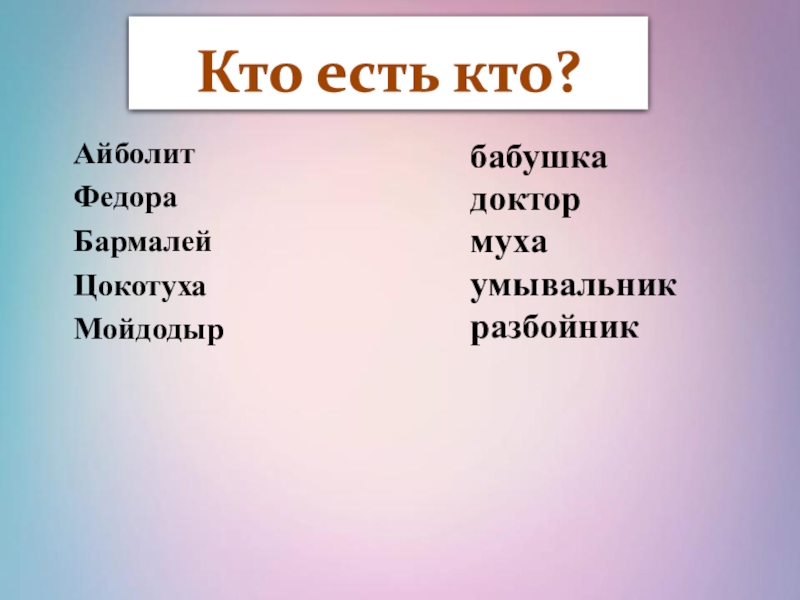 Кто есть кто?

Айболит
Федора
Бармалей
Цокотуха
Мойдодыр

бабушка
доктор
муха
умывальник
разбойник